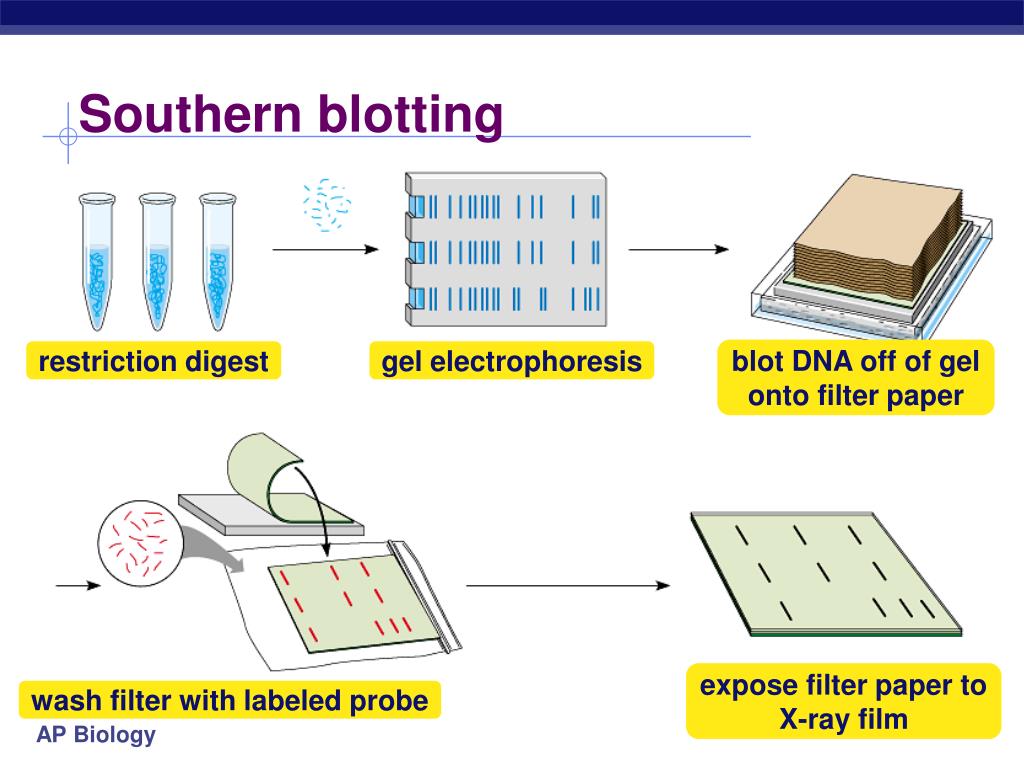 Southern blotting

restriction digest

gel electrophoresis

blot DNA off of gel onto filter paper

wash filter with labeled probe

expose filter paper to X-ray film

AP Biology